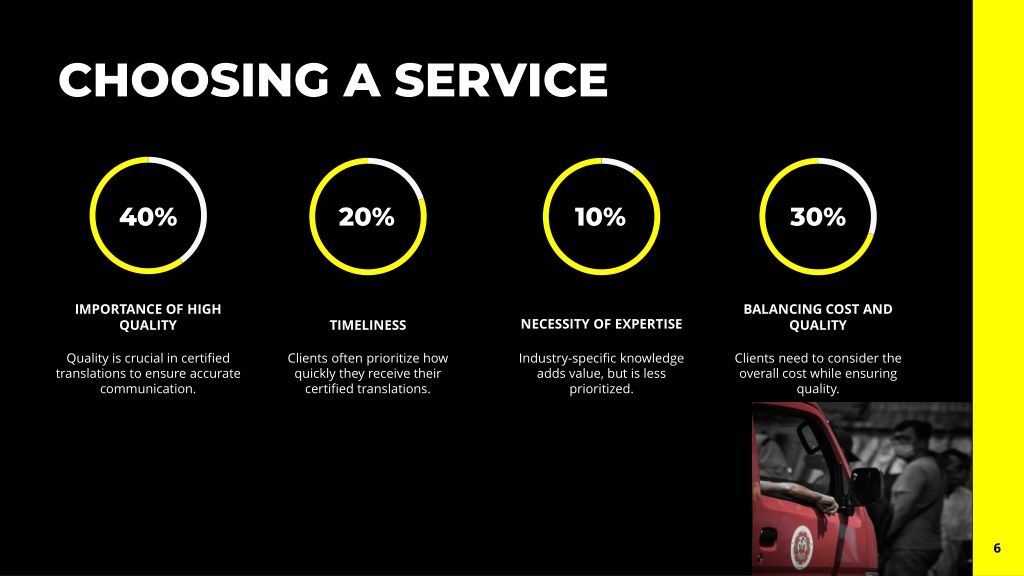 CHOOSING A SERVICE

40%

IMPORTANCE OF HIGH QUALITY

Quality is crucial in certified translations to ensure accurate communication.

20%

TIMELINESS

Clients often prioritize how quickly they receive their certified translations.

10%

NECESSITY OF EXPERTISE

Industry-specific knowledge adds value, but is less prioritized.

30%

BALANCING COST AND QUALITY

Clients need to consider the overall cost while ensuring quality.

6